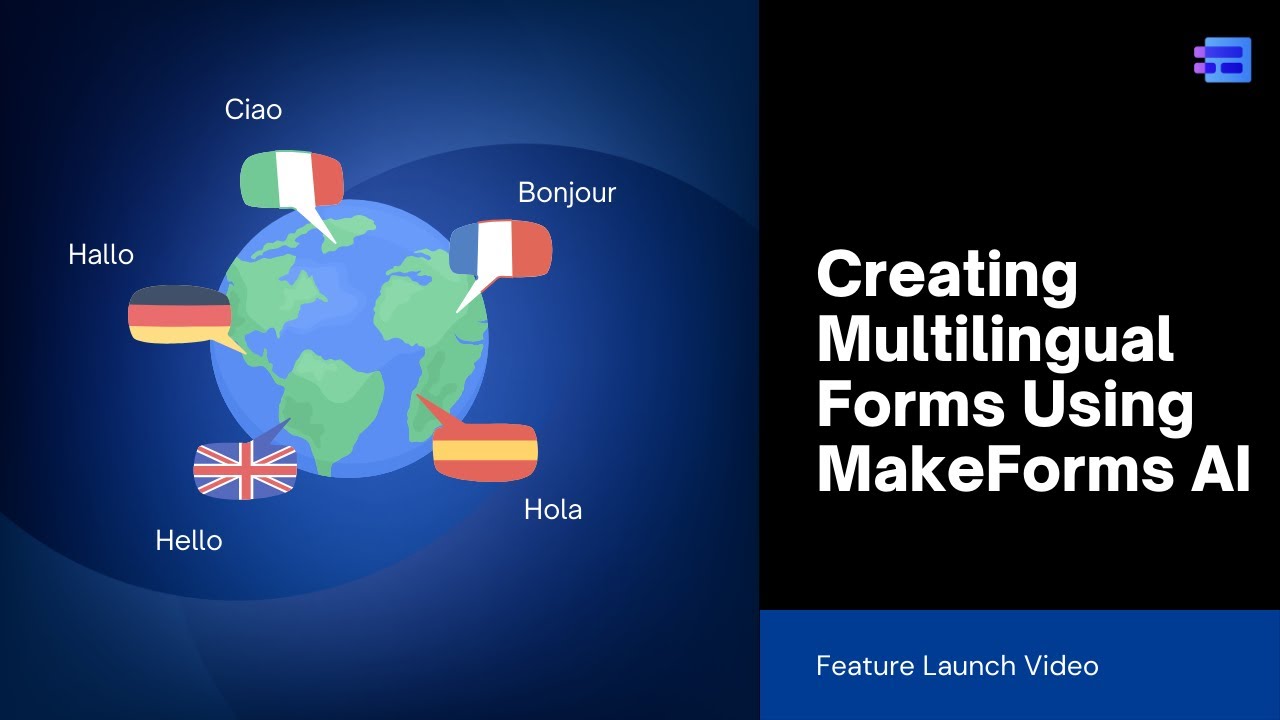 Ciao

Bonjour

Hallo

Hello

Hola

Creating Multilingual Forms Using MakeForms AI

Feature Launch Video